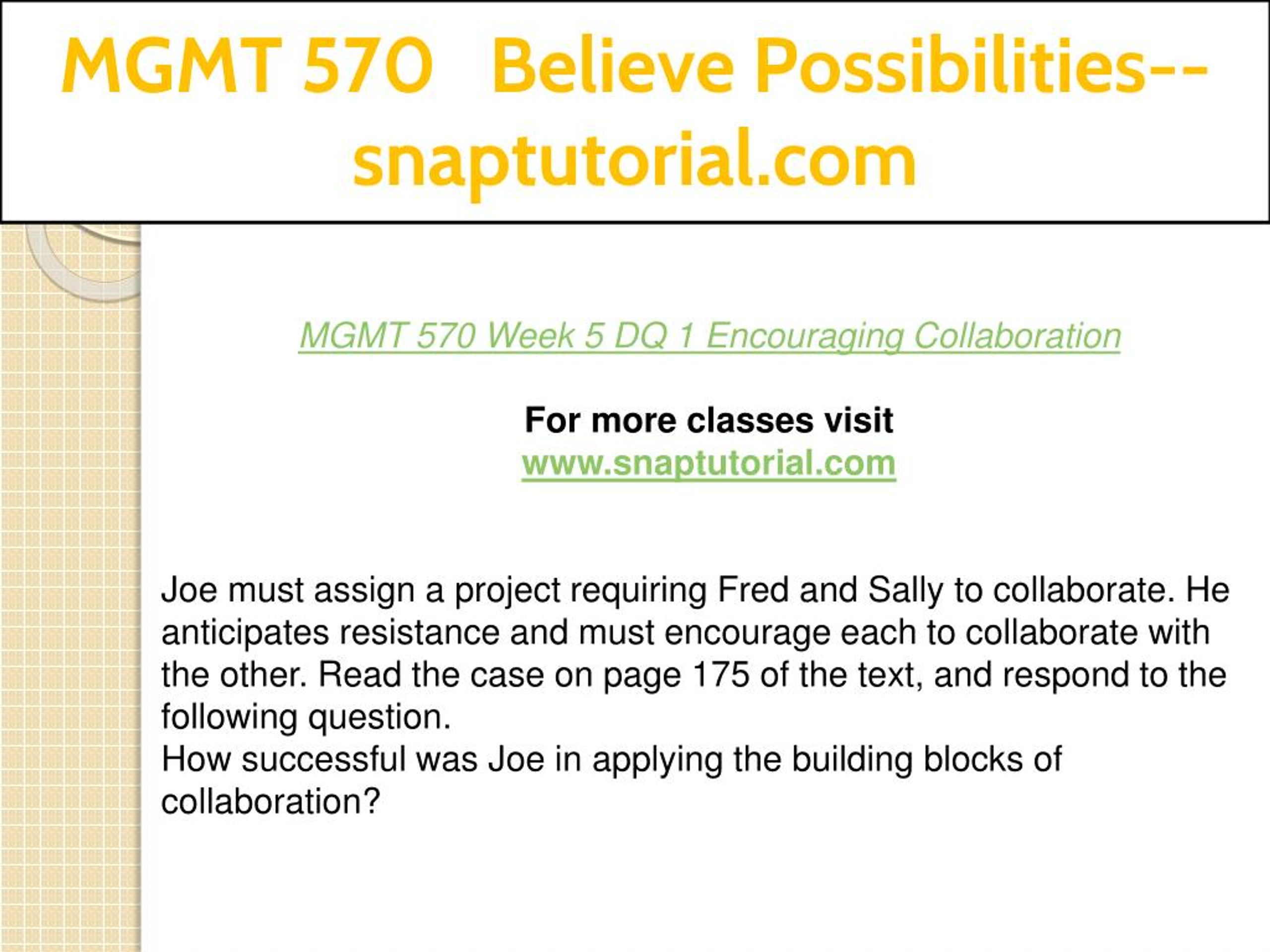 MGMT 570 Believe Possibilities--snaptutorial.com

MGMT 570 Week 5 DQ 1 Encouraging Collaboration

For more classes visit
www.snaptutorial.com

Joe must assign a project requiring Fred and Sally to collaborate. He anticipates resistance and must encourage each to collaborate with the other. Read the case on page 175 of the text, and respond to the following question.
How successful was Joe in applying the building blocks of collaboration?